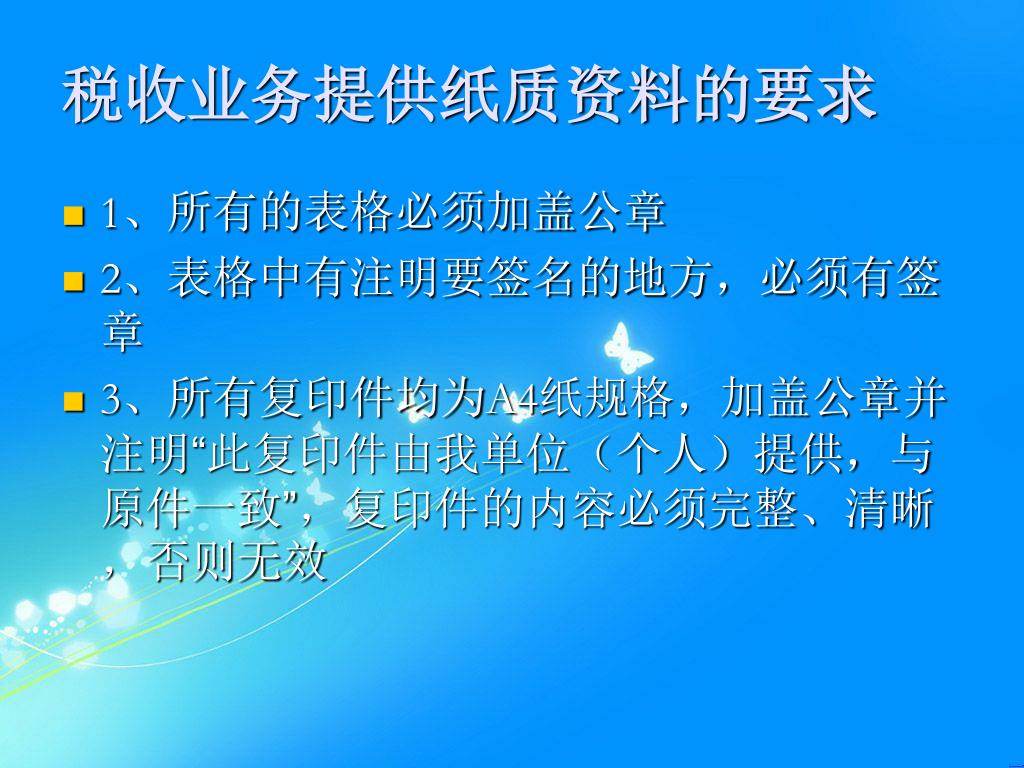 税收业务提供纸质资料的要求

1、所有的表格必须加盖公章

2、表格中有注明要签名的地方，必须有签章

3、所有复印件均为A4纸规格，加盖公章并注明“此复印件由我单位（个人）提供，与原件一致”，复印件的内容必须完整、清晰，否则无效